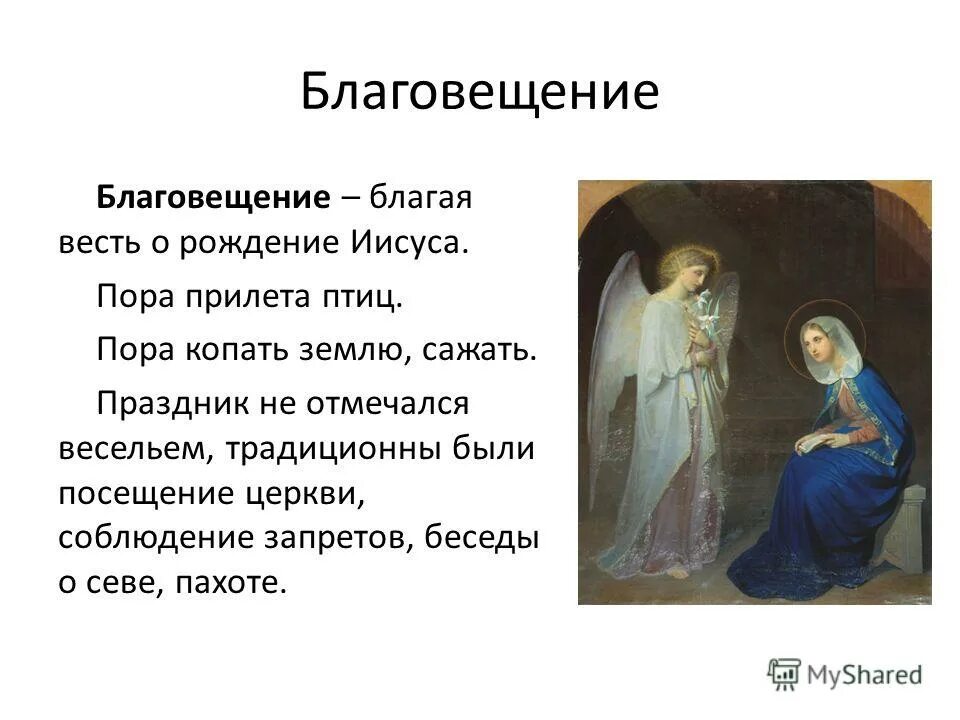 Благовещение

Благовещение – благая весть о рождение Иисуса.

Пора прилета птиц.

Пора копать землю, сажать.

Праздник не отмечался весельем, традиционны были посещение церкви, соблюдение запретов, беседы о севе, пахоте.

MyShared